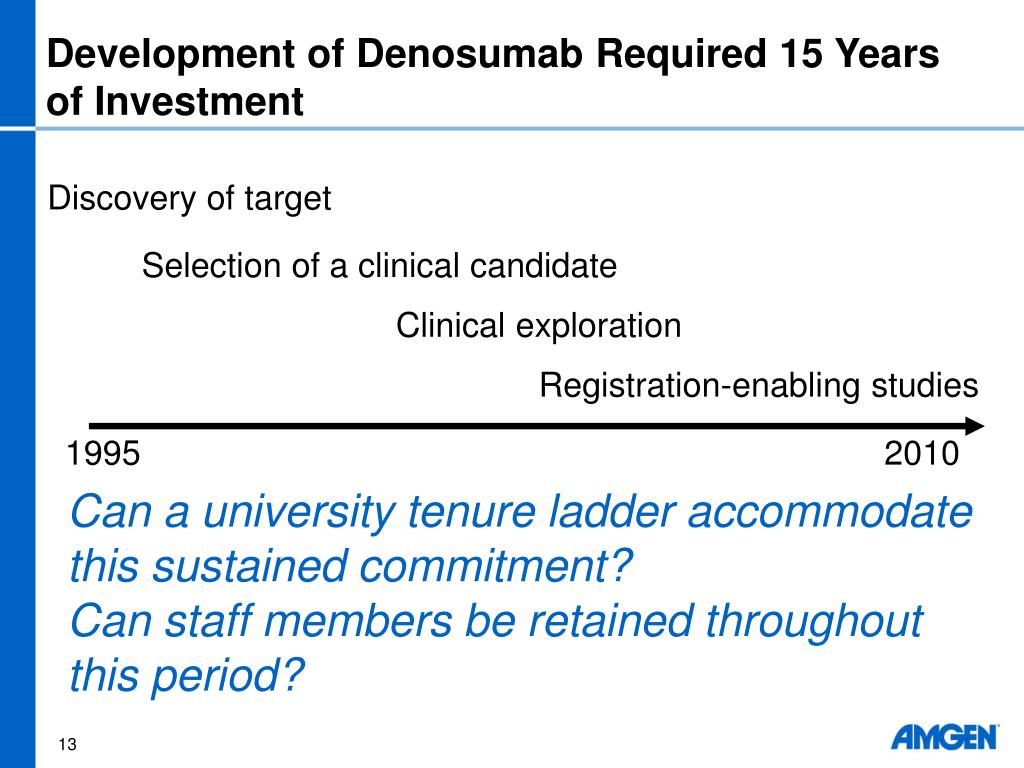 Development of Denosumab Required 15 Years of Investment

Discovery of target

Selection of a clinical candidate

Clinical exploration

Registration-enabling studies

1995

2010

Can a university tenure ladder accommodate this sustained commitment?
Can staff members be retained throughout this period?

13

AMGEN